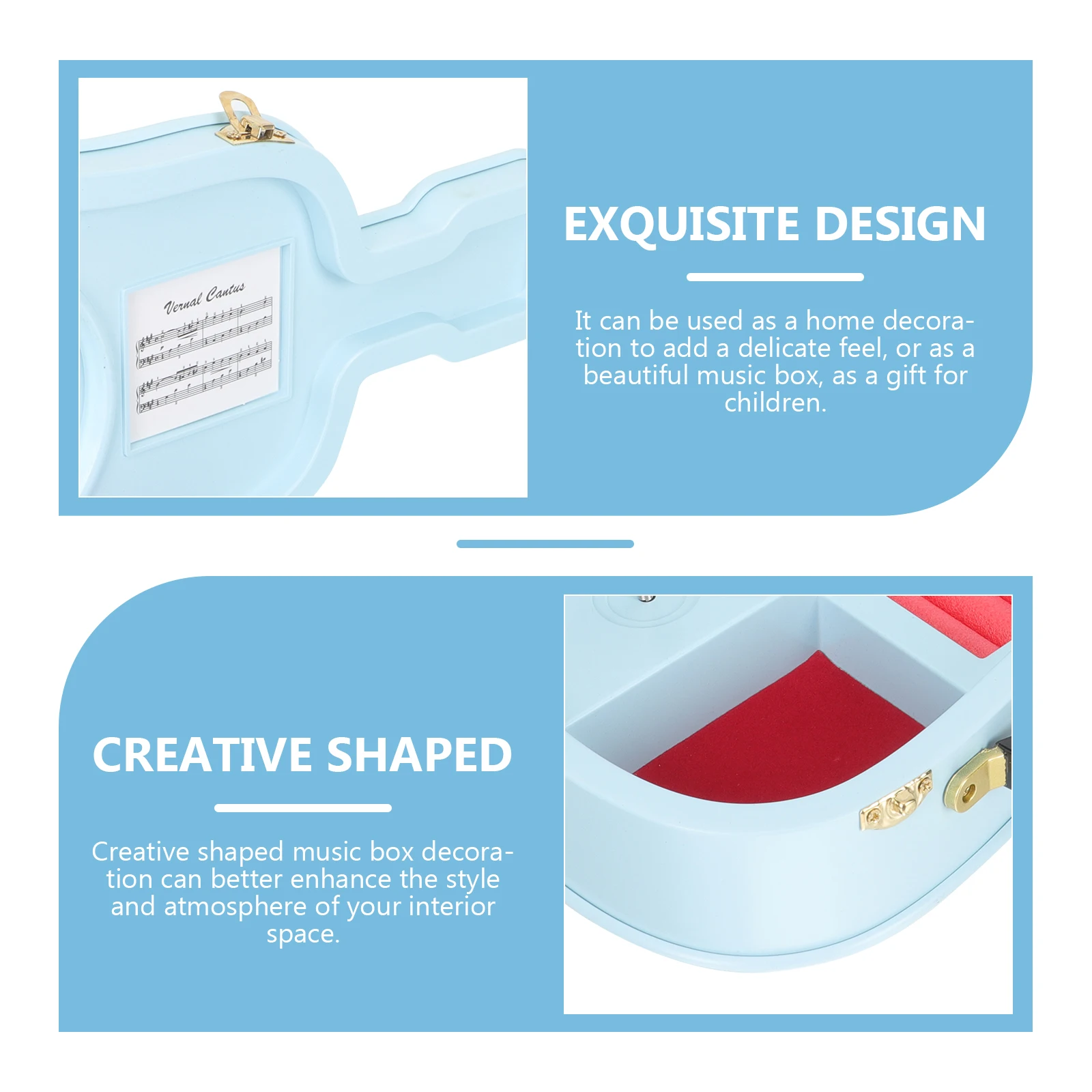 Vernal Cantus

EXQUISITE DESIGN

It can be used as a home decoration to add a delicate feel, or as a beautiful music box, as a gift for children.

CREATIVE SHAPED

Creative shaped music box decoration can better enhance the style and atmosphere of your interior space.